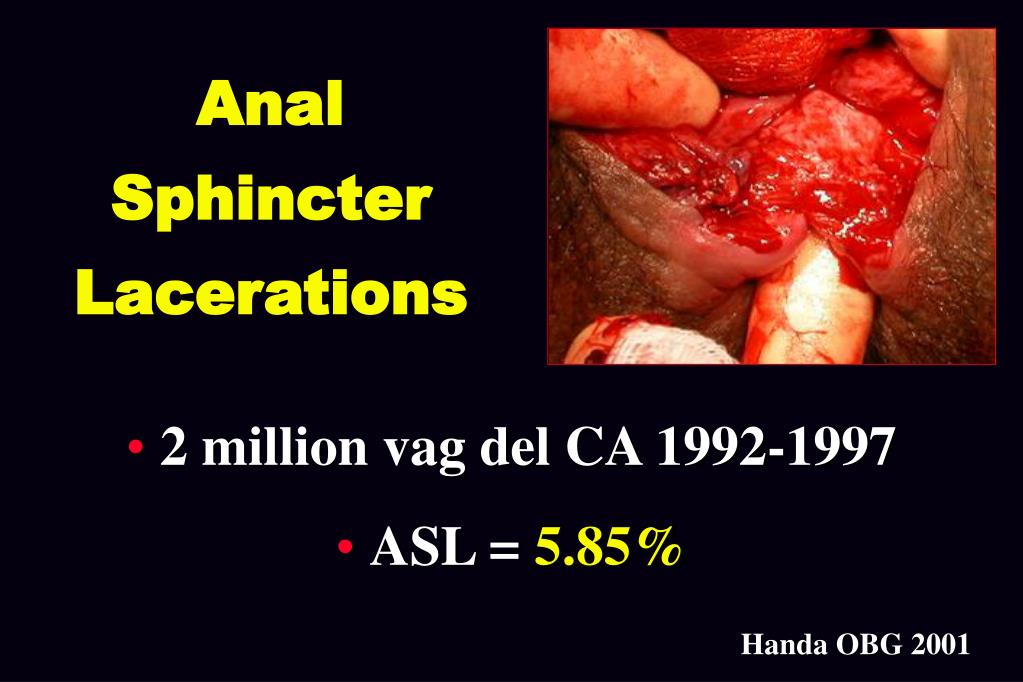 Anal Sphincter Lacerations

• 2 million vag del CA 1992-1997

• ASL = 5.85%

Handa OBG 2001